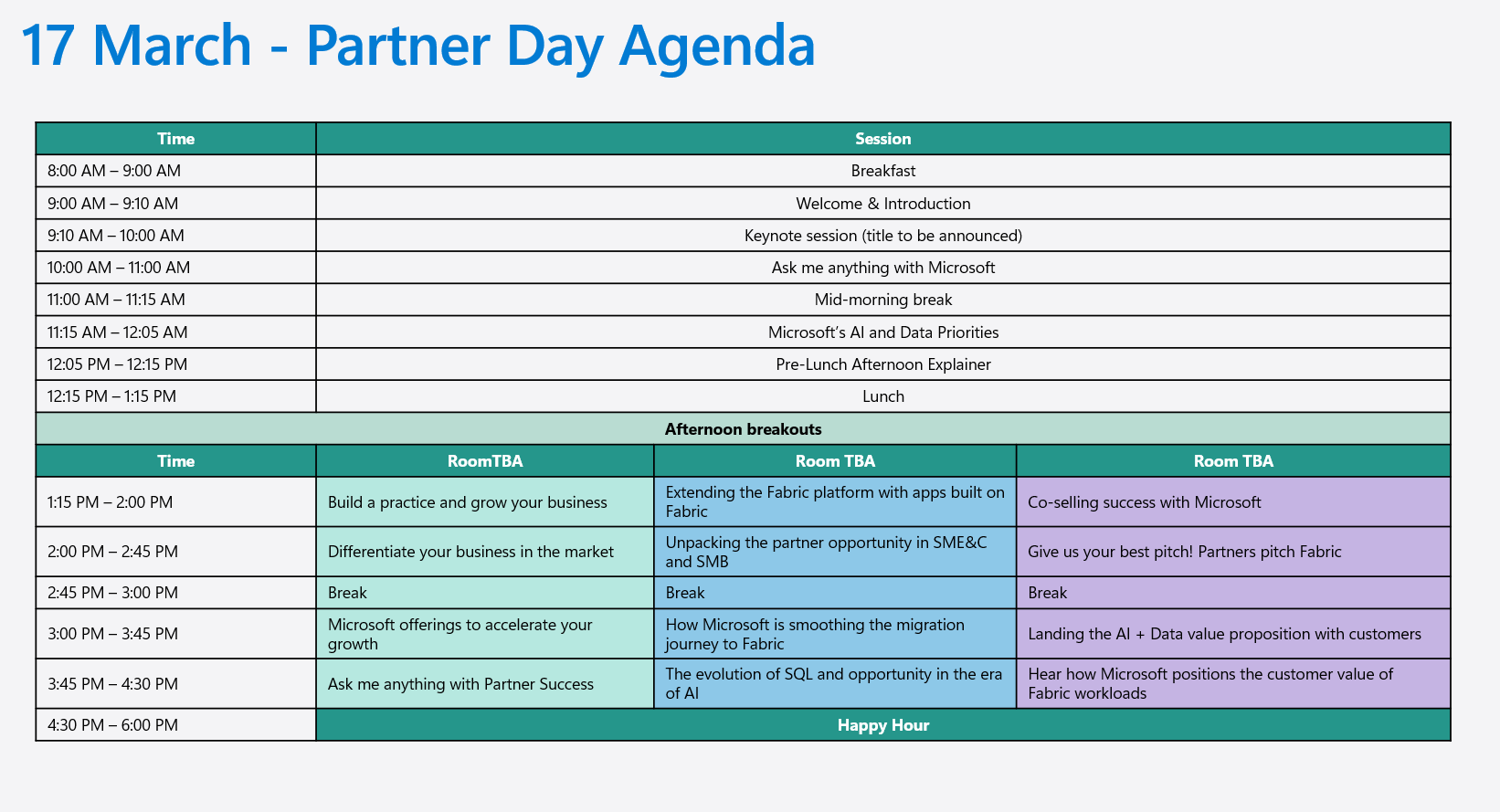 17 March - Partner Day Agenda

| Time | Session |
|---|---|
| 8:00 AM – 9:00 AM | Breakfast |
| 9:00 AM – 9:10 AM | Welcome & Introduction |
| 9:10 AM – 10:00 AM | Keynote session (title to be announced) |
| 10:00 AM – 11:00 AM | Ask me anything with Microsoft |
| 11:00 AM – 11:15 AM | Mid-morning break |
| 11:15 AM – 12:05 AM | Microsoft's AI and Data Priorities |
| 12:05 PM – 12:15 PM | Pre-Lunch Afternoon Explainer |
| 12:15 PM – 1:15 PM | Lunch |

Afternoon breakouts

| Time | RoomTBA | Room TBA | Room TBA |
|---|---|---|---|
| 1:15 PM – 2:00 PM | Build a practice and grow your business | Extending the Fabric platform with apps built on Fabric | Co-selling success with Microsoft |
| 2:00 PM – 2:45 PM | Differentiate your business in the market | Unpacking the partner opportunity in SME&C and SMB | Give us your best pitch! Partners pitch Fabric |
| 2:45 PM – 3:00 PM | Break | Break | Break |
| 3:00 PM – 3:45 PM | Microsoft offerings to accelerate your growth | How Microsoft is smoothing the migration journey to Fabric | Landing the AI + Data value proposition with customers |
| 3:45 PM – 4:30 PM | Ask me anything with Partner Success | The evolution of SQL and opportunity in the era of AI | Hear how Microsoft positions the customer value of Fabric workloads |
| 4:30 PM – 6:00 PM | Happy Hour | | |